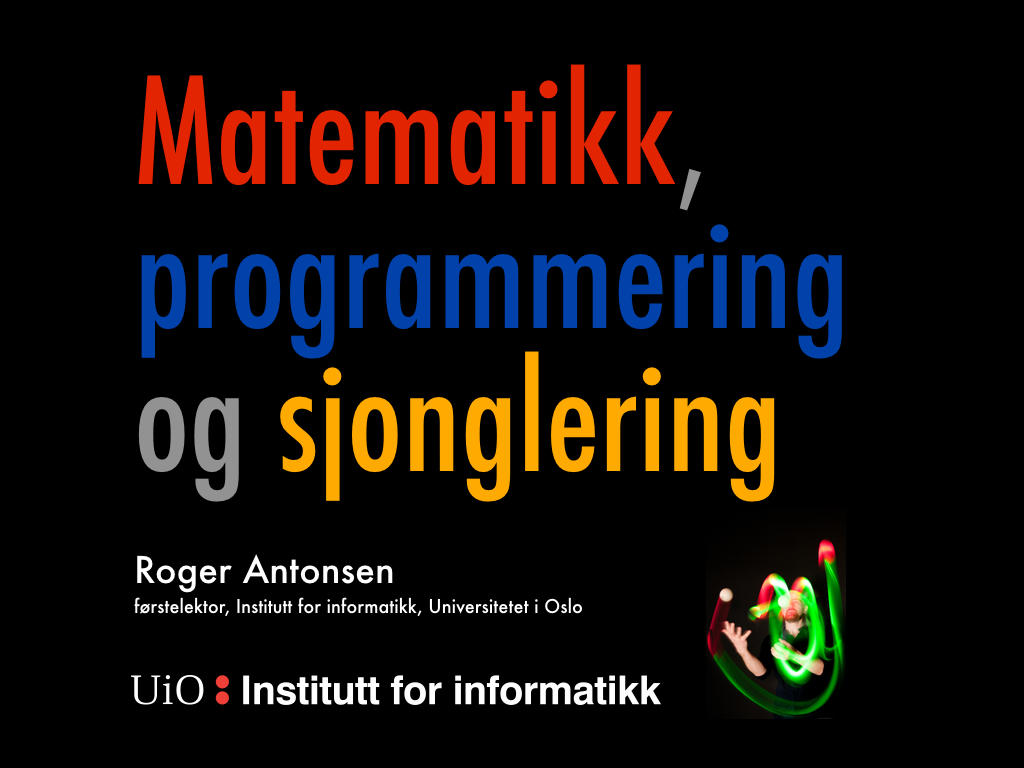 Matematikk, programmering og sjonglering

Roger Antonsen
førstelektor, Institutt for informatikk, Universitetet i Oslo

UiO : Institutt for informatikk